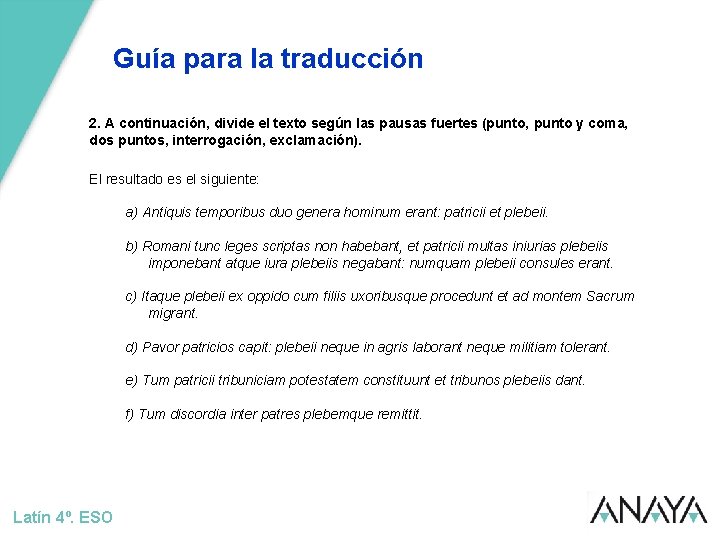 Guía para la traducción

2. A continuación, divide el texto según las pausas fuertes (punto, punto y coma, dos puntos, interrogación, exclamación).

El resultado es el siguiente:

a) Antiquis temporibus duo genera hominum erant: patricii et plebeii.

b) Romani tunc leges scriptas non habebant, et patricii multas iniurias plebeiis imponebant atque iura plebeiis negabant: numquam plebeii consules erant.

c) Itaque plebeii ex oppido cum filiis uxoribusque procedunt et ad montem Sacrum migrant.

d) Pavor patricios capit: plebeii neque in agris laborant neque militiam tolerant.

e) Tum patricii tribuniciam potestatem constituunt et tribunos plebeiis dant.

f) Tum discordia inter patres plebemque remittit.

Latín 4º. ESO

ANAYA